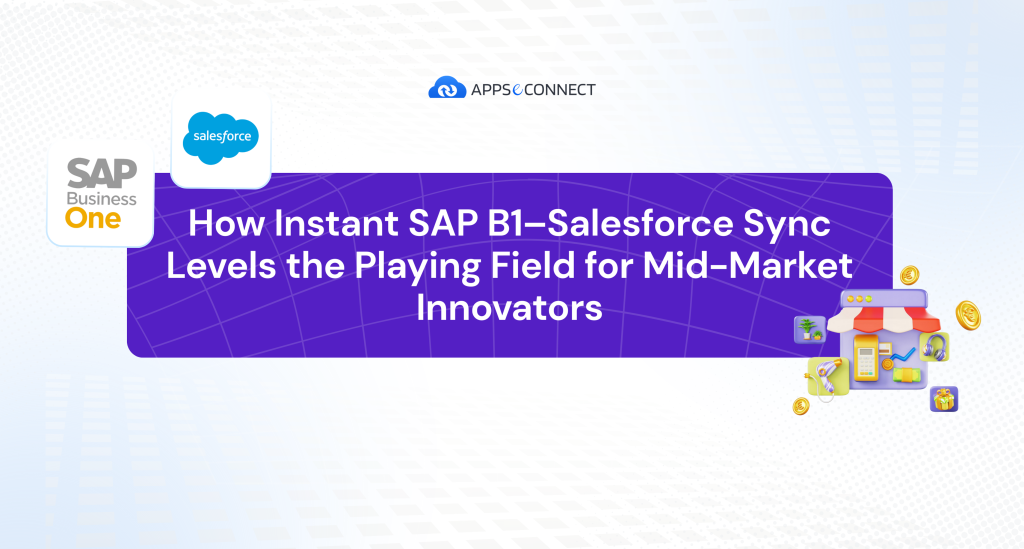 APPSeCONNECT

salesforce

SAP Business One

How Instant SAP B1–Salesforce Sync Levels the Playing Field for Mid-Market Innovators